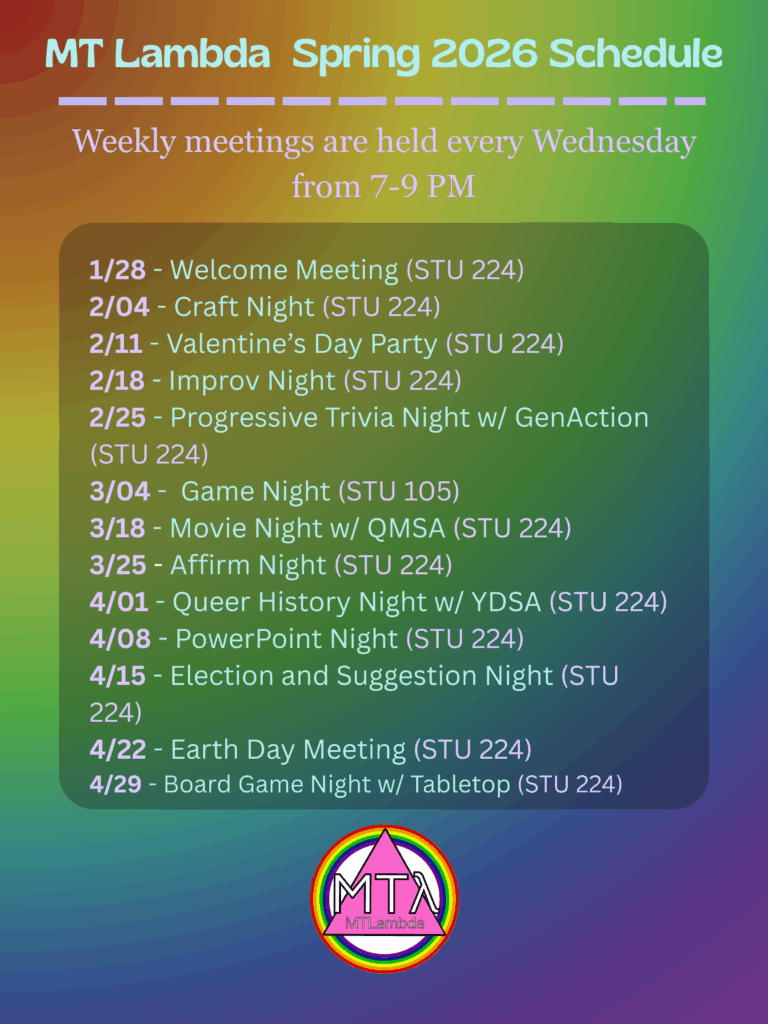 MT Lambda Spring 2026 Schedule

Weekly meetings are held every Wednesday from 7-9 PM

1/28 - Welcome Meeting (STU 224)
2/04 - Craft Night (STU 224)
2/11 - Valentine's Day Party (STU 224)
2/18 - Improv Night (STU 224)
2/25 - Progressive Trivia Night w/ GenAction (STU 224)
3/04 - Game Night (STU 105)
3/18 - Movie Night w/ QMSA (STU 224)
3/25 - Affirm Night (STU 224)
4/01 - Queer History Night w/ YDSA (STU 224)
4/08 - PowerPoint Night (STU 224)
4/15 - Election and Suggestion Night (STU 224)
4/22 - Earth Day Meeting (STU 224)
4/29 - Board Game Night w/ Tabletop (STU 224)

MTλ
MTLambda